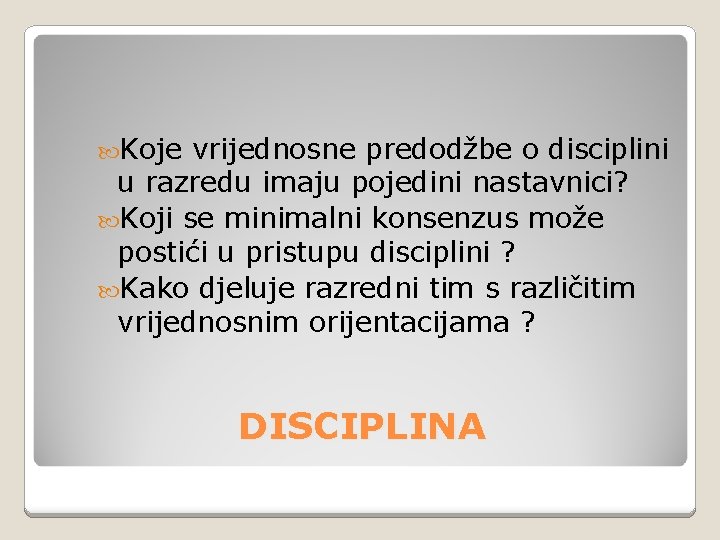 Koje vrijednosne predodžbe o disciplini u razredu imaju pojedini nastavnici?
Koji se minimalni konsenzus može postići u pristupu disciplini ?
Kako djeluje razredni tim s različitim vrijednosnim orijentacijama ?

DISCIPLINA